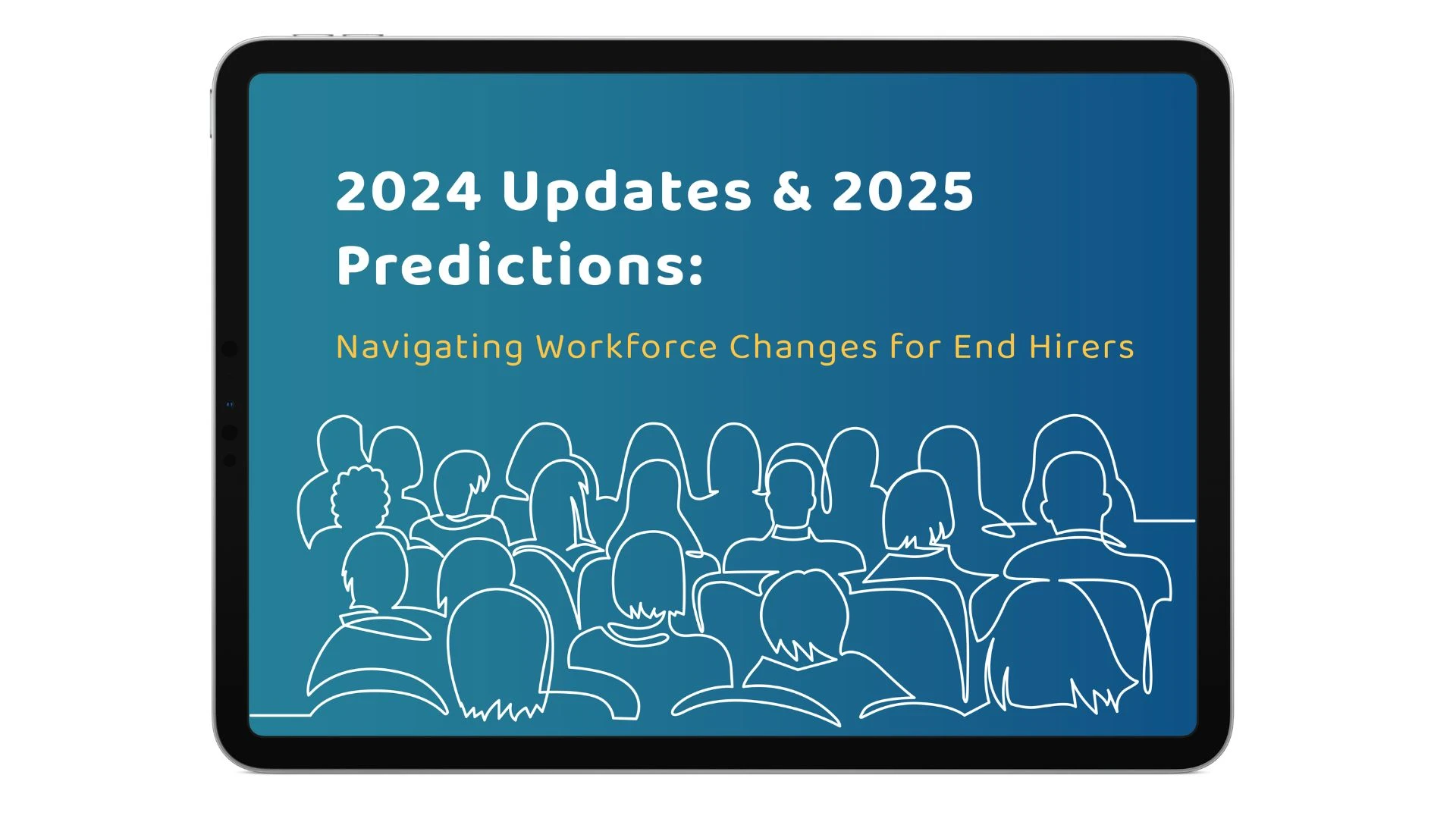 2024 Updates & 2025 Predictions:

Navigating Workforce Changes for End Hirers